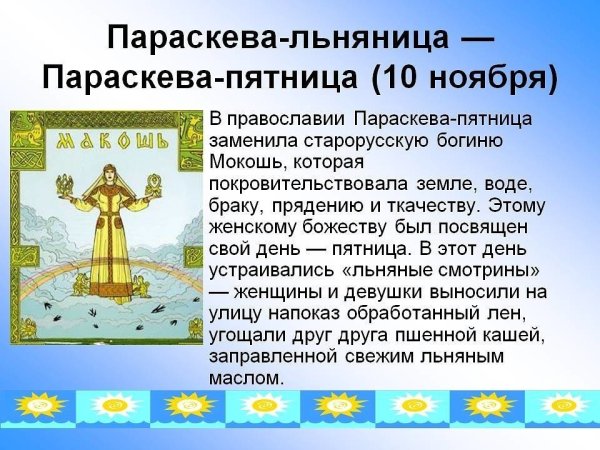 Параскева-льняница — Параскева-пятница (10 ноября)

МАКОШЬ

В православии Параскева-пятница заменила старорусскую богиню Мокошь, которая покровительствовала земле, воде, браку, прядению и ткачеству. Этому женскому божеству был посвящен свой день — пятница. В этот день устраивались «льняные смотрины» — женщины и девушки выносили на улицу напоказ обработанный лен, угощали друг друга пшенной кашей, заправленной свежим льняным маслом.